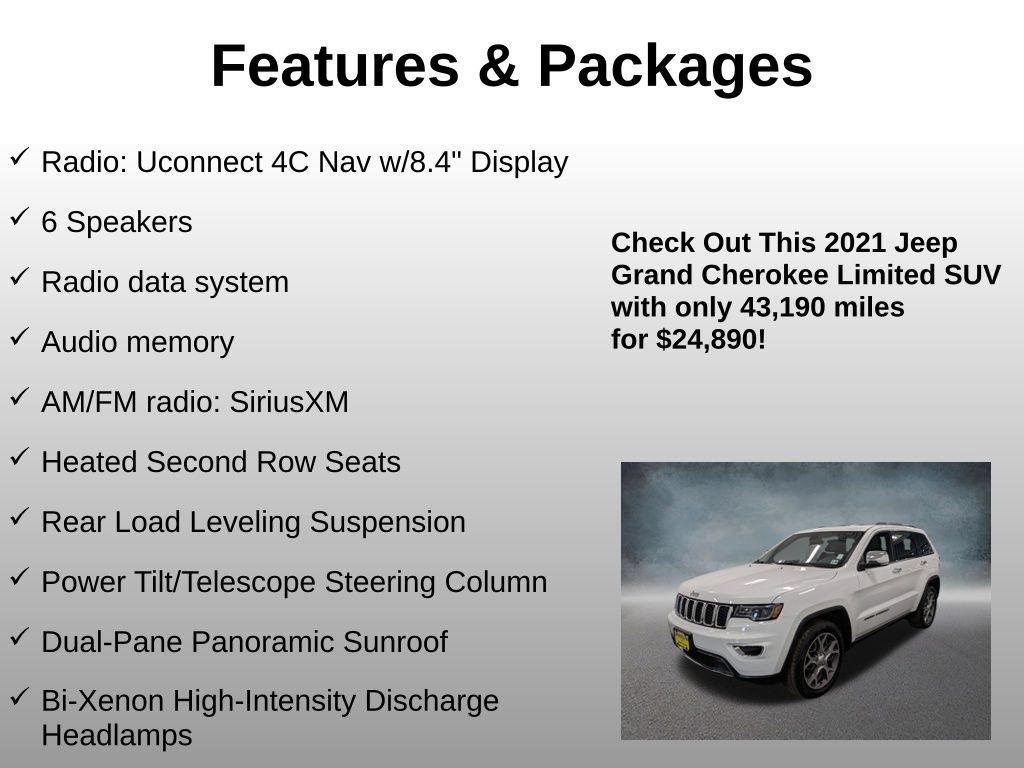 Features & Packages

✓ Radio: Uconnect 4C Nav w/8.4" Display

✓ 6 Speakers

✓ Radio data system

✓ Audio memory

✓ AM/FM radio: SiriusXM

✓ Heated Second Row Seats

✓ Rear Load Leveling Suspension

✓ Power Tilt/Telescope Steering Column

✓ Dual-Pane Panoramic Sunroof

✓ Bi-Xenon High-Intensity Discharge Headlamps

Check Out This 2021 Jeep Grand Cherokee Limited SUV with only 43,190 miles for $24,890!